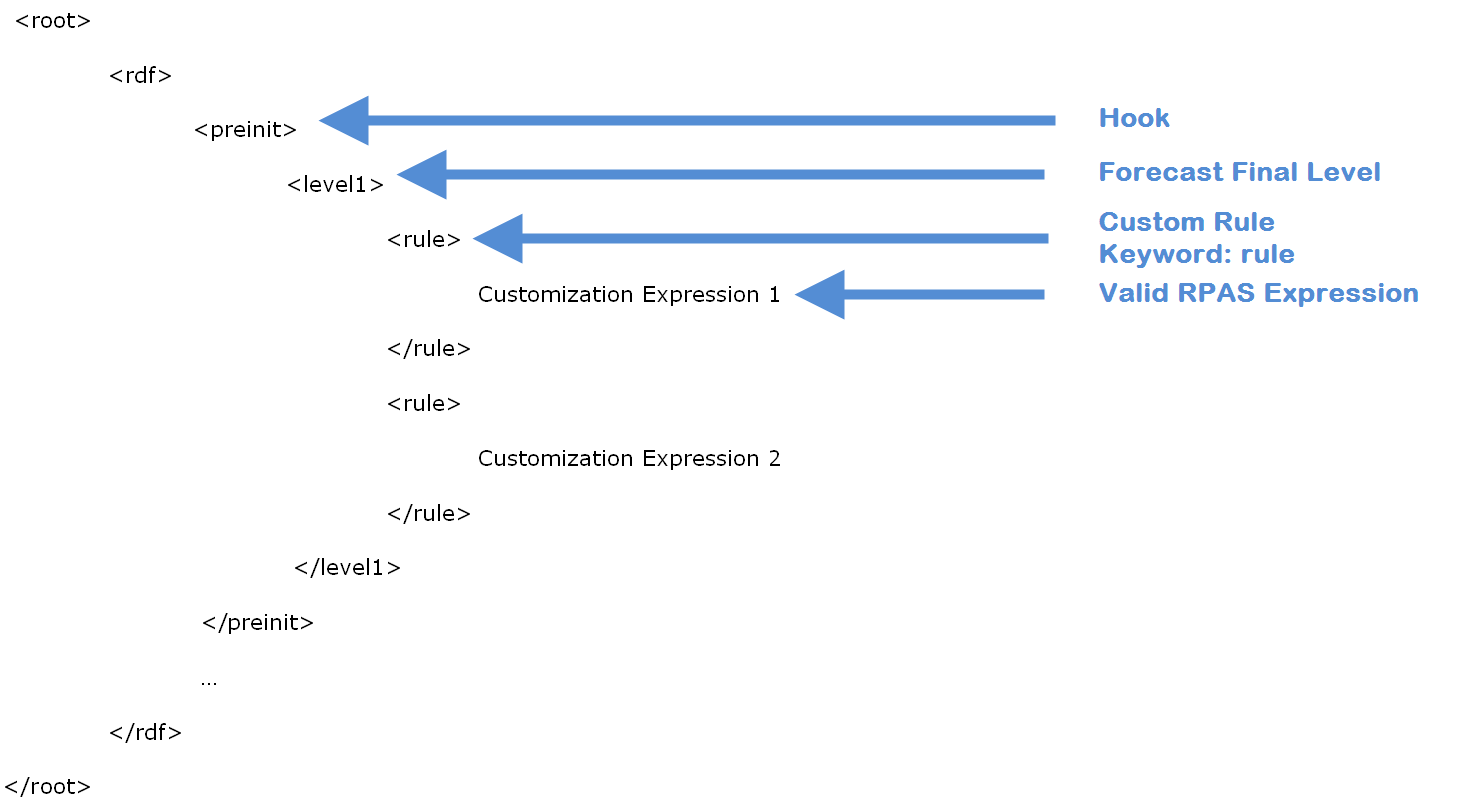 <root>

<rdf>

<preinit>

Hook

<level1>

Forecast Final Level

<rule>

Custom Rule
Keyword: rule

Customization Expression 1

Valid RPAS Expression

</rule>

<rule>

Customization Expression 2

</rule>

</level1>

</preinit>

...

</rdf>

</root>